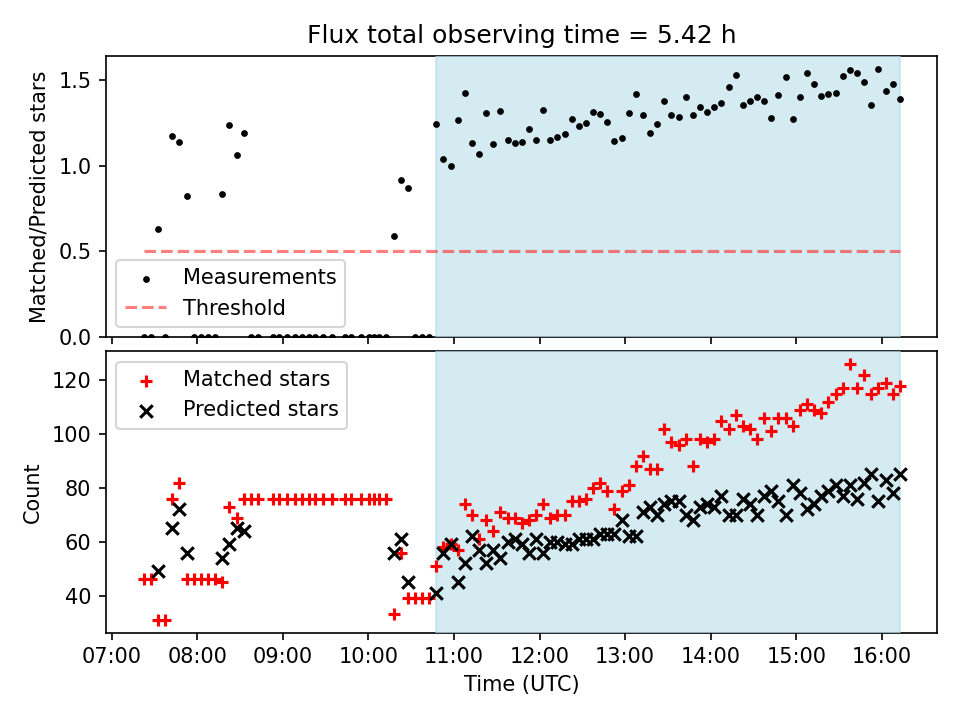 Flux total observing time = 5.42 h

Matched/Predicted stars

1.5
1.0
0.5
0.0

Measurements
Threshold

Count

120
100
80
60
40

Matched stars
Predicted stars

07:00 08:00 09:00 10:00 11:00 12:00 13:00 14:00 15:00 16:00

Time (UTC)